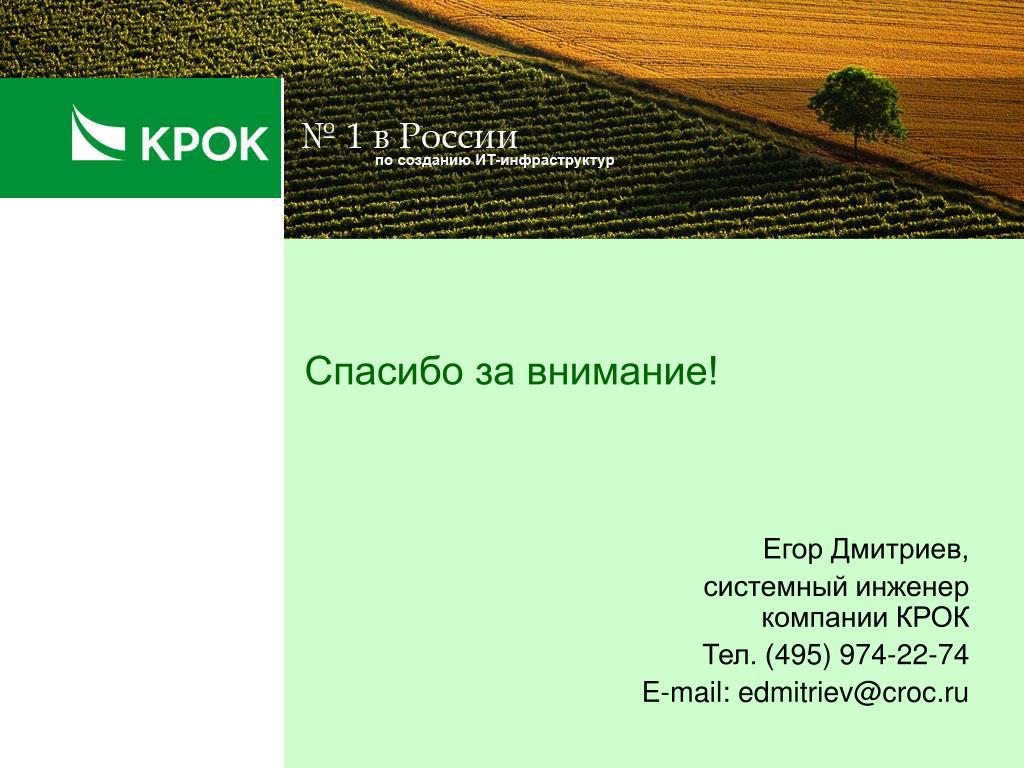 КРОК

№ 1 в России
по созданию ИТ-инфраструктур

Спасибо за внимание!

Егор Дмитриев,
системный инженер компании КРОК
Тел. (495) 974-22-74
E-mail: edmitriev@croc.ru